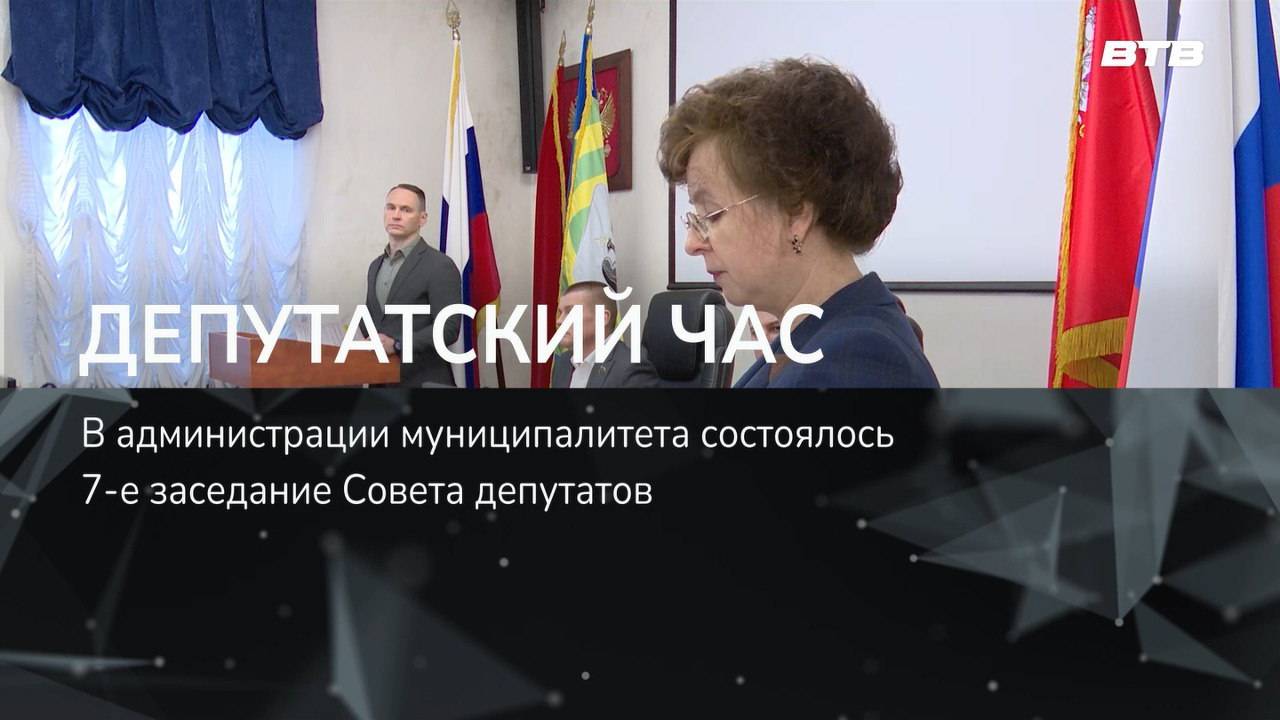 ВТВ

ДЕПУТАТСКИЙ ЧАС

В администрации муниципалитета состоялось 7-е заседание Совета депутатов